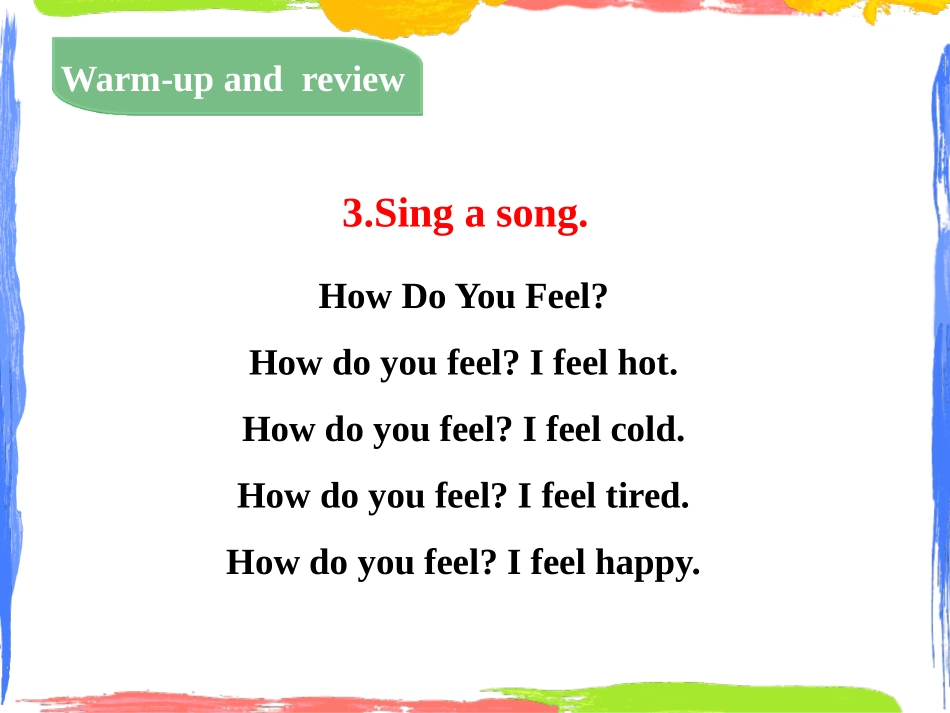 Warm-up and review

3.Sing a song.

How Do You Feel?

How do you feel? I feel hot.

How do you feel? I feel cold.

How do you feel? I feel tired.

How do you feel? I feel happy.